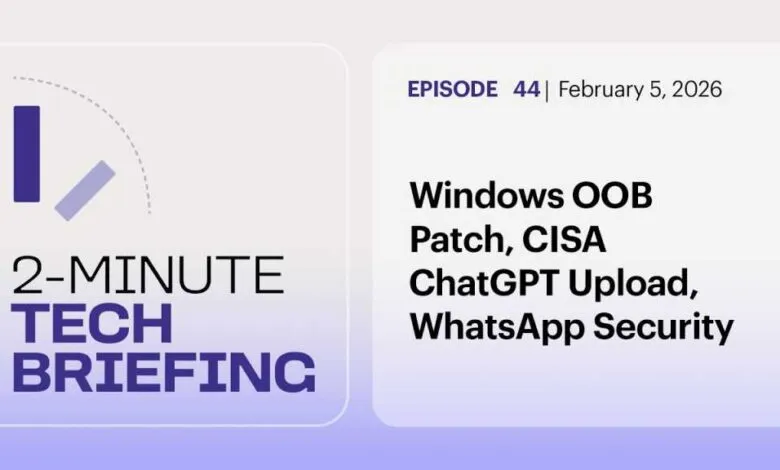 2-MINUTE
TECH
BRIEFING

EPISODE 44 | February 5, 2026

Windows OOB Patch, CISA ChatGPT Upload, WhatsApp Security